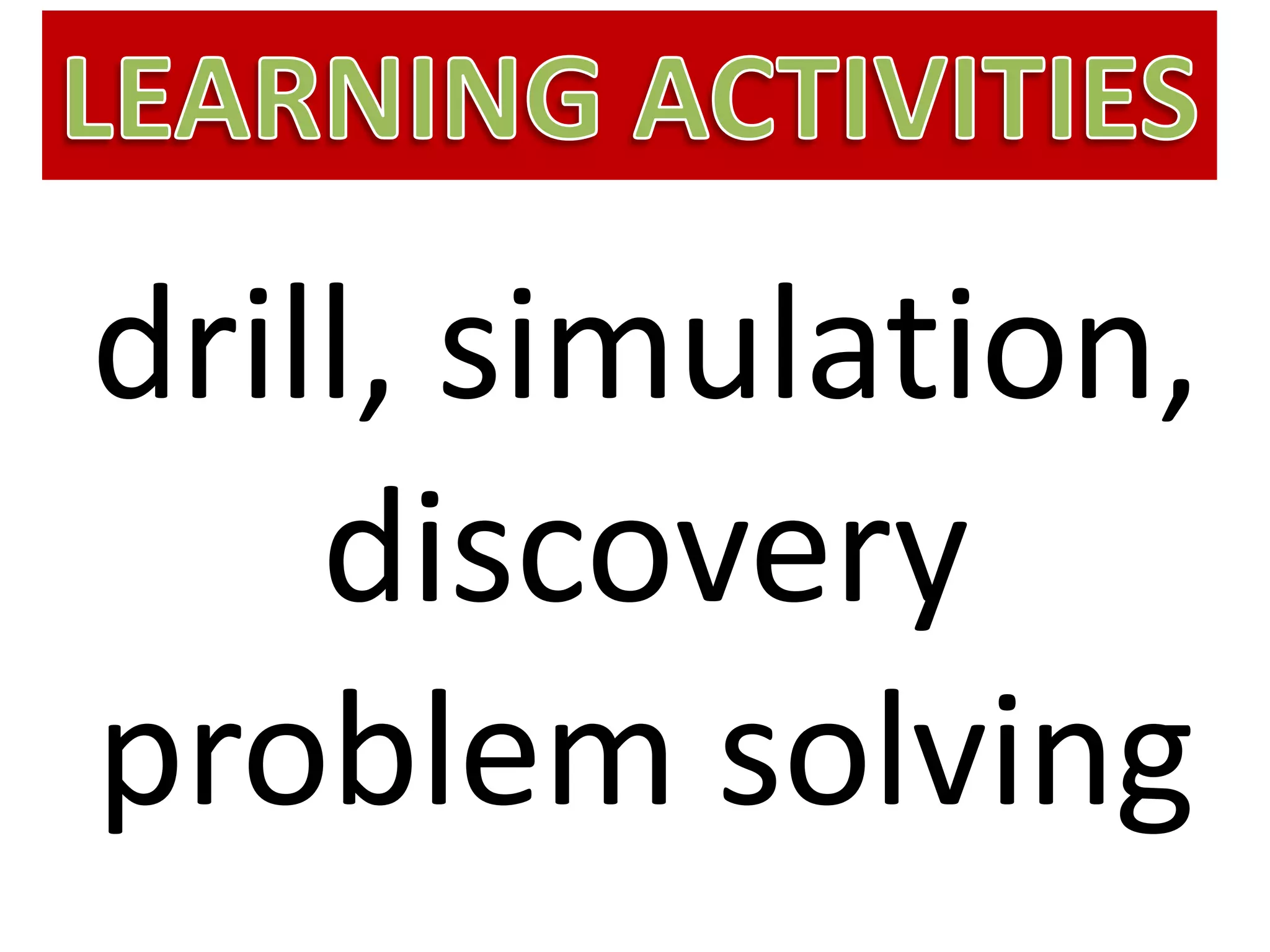 LEARNING ACTIVITIES

drill, simulation, discovery problem solving